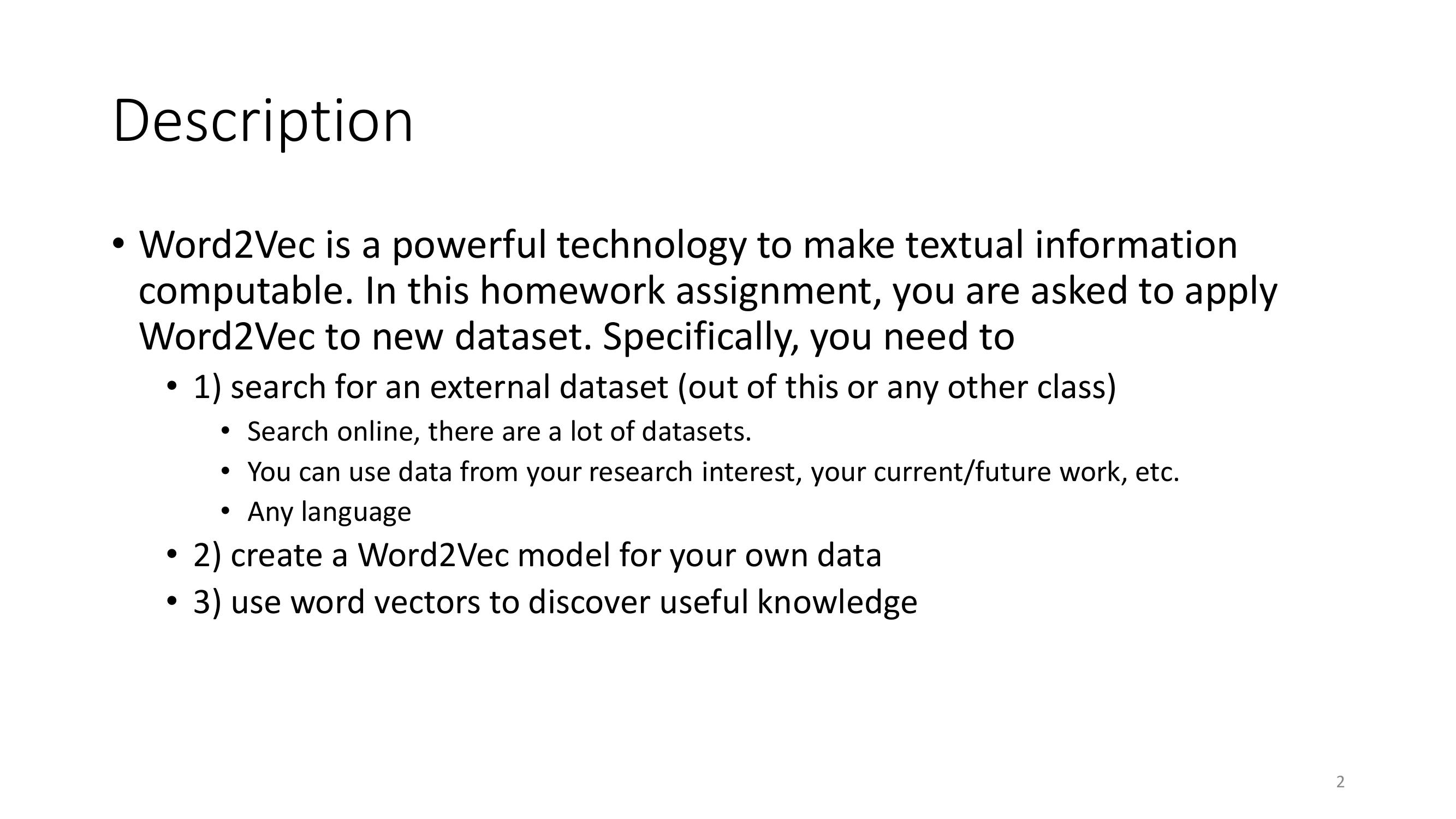 Description

• Word2Vec is a powerful technology to make textual information computable. In this homework assignment, you are asked to apply Word2Vec to new dataset. Specifically, you need to
 • 1) search for an external dataset (out of this or any other class)
  • Search online, there are a lot of datasets.
  • You can use data from your research interest, your current/future work, etc.
  • Any language
 • 2) create a Word2Vec model for your own data
 • 3) use word vectors to discover useful knowledge

2